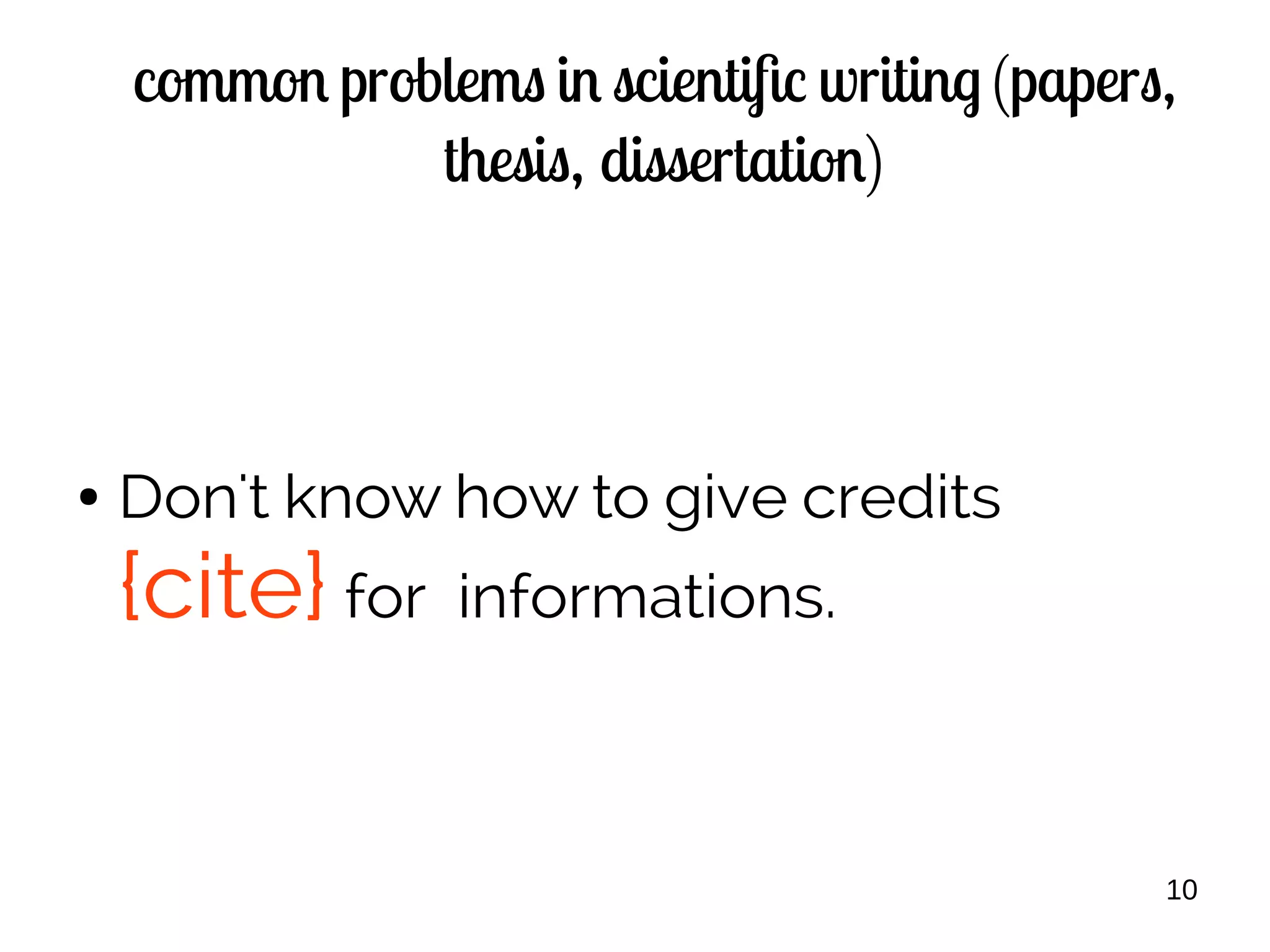 common problems in scientific writing (papers, thesis, dissertation)

• Don't know how to give credits {cite} for informations.

10